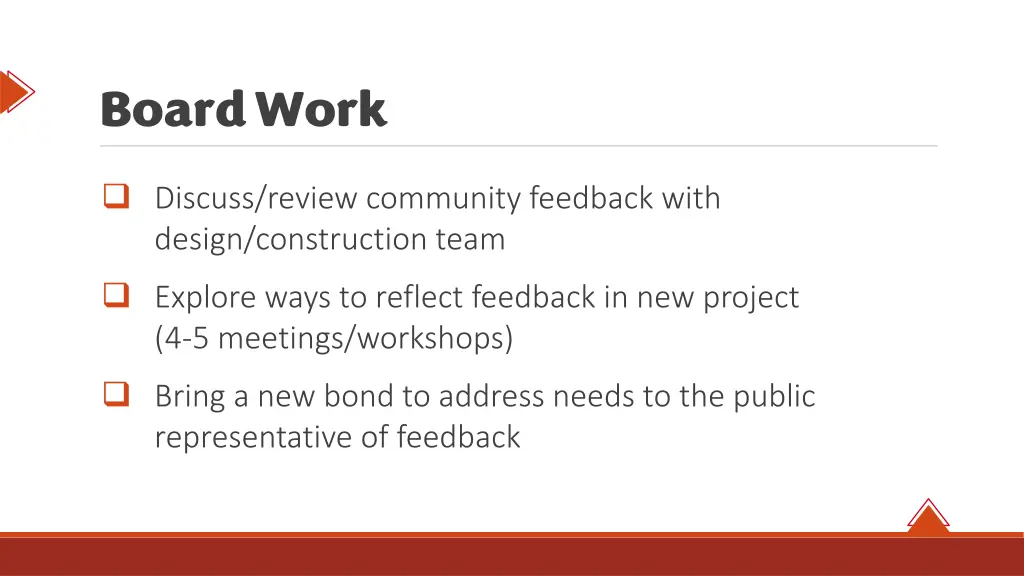 Board Work

❑ Discuss/review community feedback with design/construction team

❑ Explore ways to reflect feedback in new project (4-5 meetings/workshops)

❑ Bring a new bond to address needs to the public representative of feedback